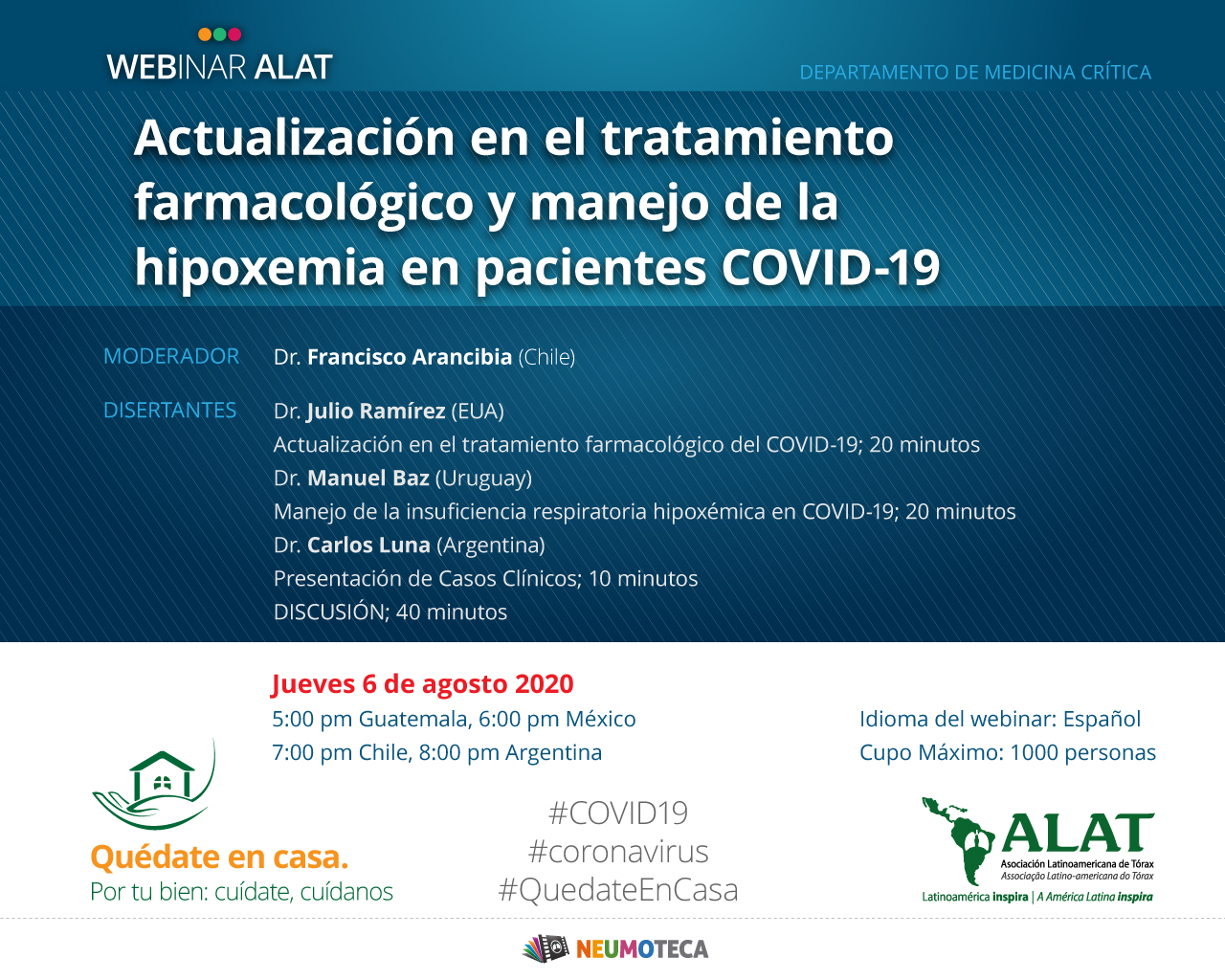 WEBINAR ALAT

DEPARTAMENTO DE MEDICINA CRÍTICA

Actualización en el tratamiento farmacológico y manejo de la hipoxemia en pacientes COVID-19

MODERADOR Dr. Francisco Arancibia (Chile)

DISERTANTES Dr. Julio Ramírez (EUA)
Actualización en el tratamiento farmacológico del COVID-19; 20 minutos
Dr. Manuel Baz (Uruguay)
Manejo de la insuficiencia respiratoria hipoxémica en COVID-19; 20 minutos
Dr. Carlos Luna (Argentina)
Presentación de Casos Clínicos; 10 minutos
DISCUSIÓN; 40 minutos

Jueves 6 de agosto 2020
5:00 pm Guatemala, 6:00 pm México
7:00 pm Chile, 8:00 pm Argentina

Idioma del webinar: Español
Cupo Máximo: 1000 personas

Quédate en casa.
Por tu bien: cuídate, cuídanos

#COVID19
#coronavirus
#QuedateEnCasa

ALAT
Asociación Latinoamericana de Tórax
Associação Latino-americana do Tórax
Latinoamérica inspira | A América Latina inspira

NEUMOTECA